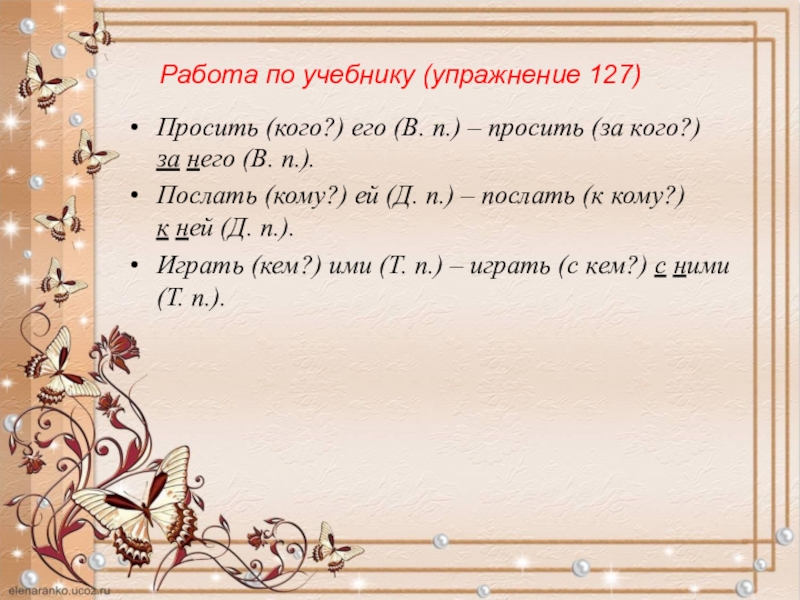 Работа по учебнику (упражнение 127)

• Просить (кого?) его (В. п.) – просить (за кого?) за него (В. п.).

• Послать (кому?) ей (Д. п.) – послать (к кому?) к ней (Д. п.).

• Играть (кем?) ими (Т. п.) – играть (с кем?) с ними (Т. п.).

elenaranko.ucoz.ru